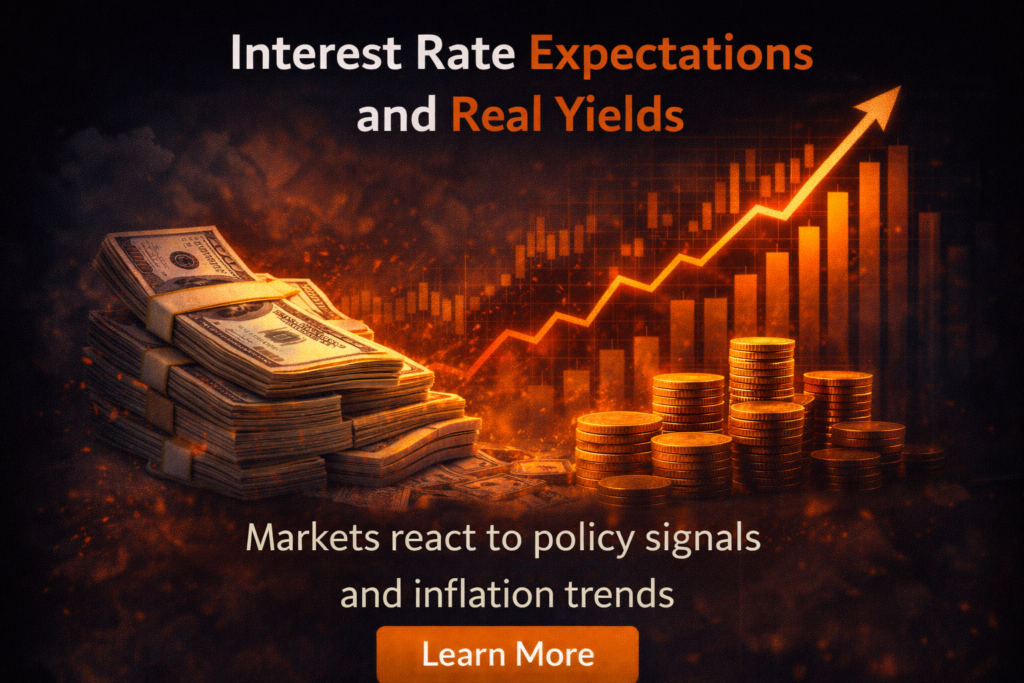 Interest Rate Expectations and Real Yields

Markets react to policy signals and inflation trends

Learn More